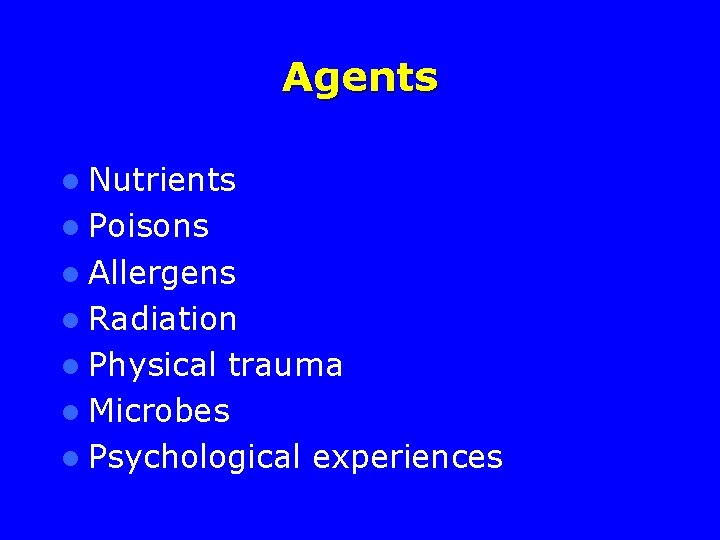 Agents

- Nutrients
- Poisons
- Allergens
- Radiation
- Physical trauma
- Microbes
- Psychological experiences